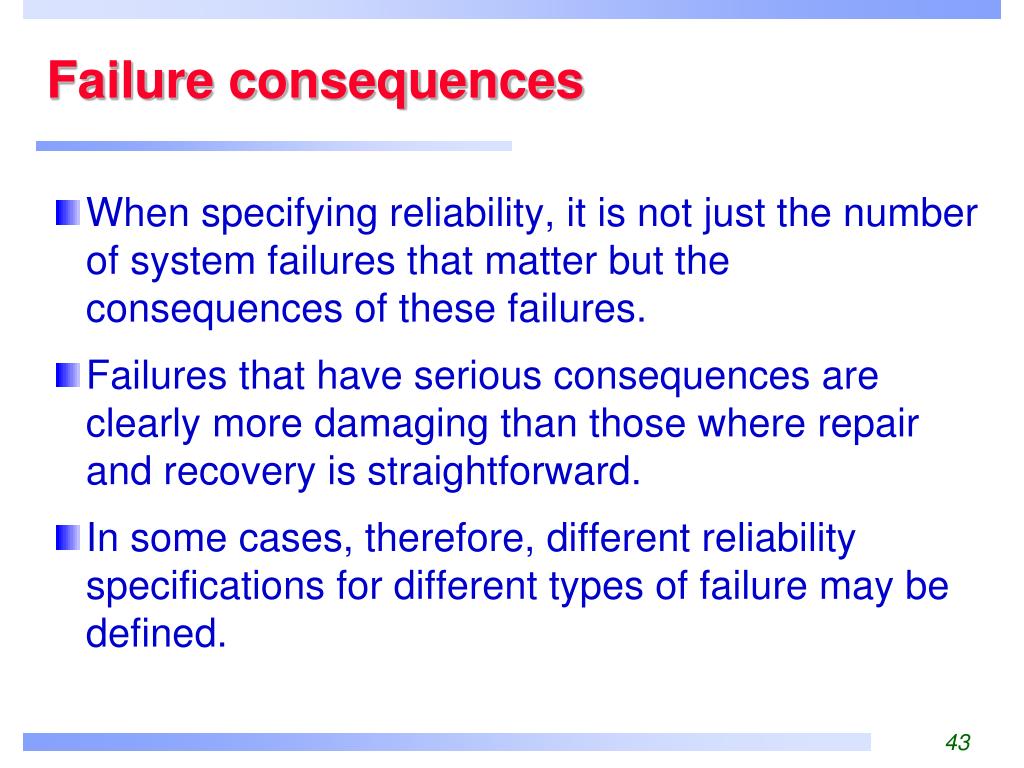 Failure consequences

When specifying reliability, it is not just the number of system failures that matter but the consequences of these failures.

Failures that have serious consequences are clearly more damaging than those where repair and recovery is straightforward.

In some cases, therefore, different reliability specifications for different types of failure may be defined.

43